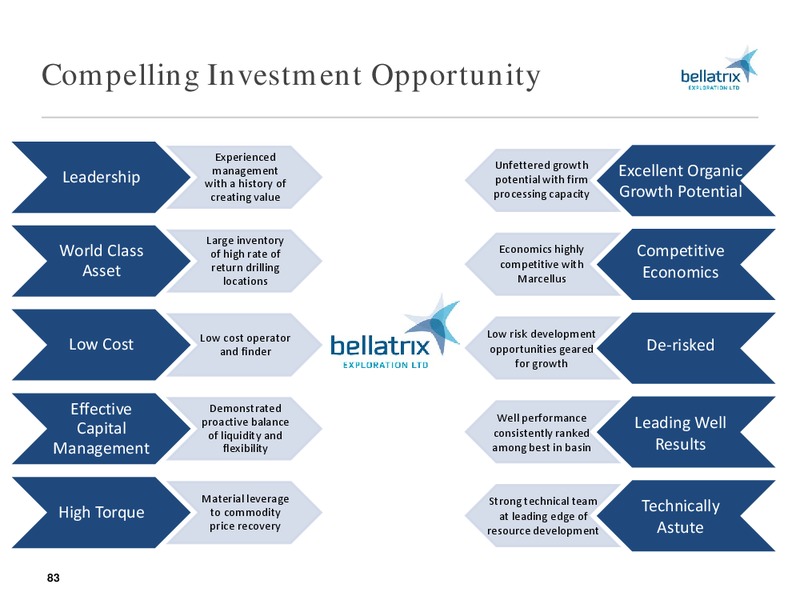 Compelling Investment Opportunity

bellatrix
EXPLORATION LTD

Leadership

Experienced management with a history of creating value

World Class Asset

Large inventory of high rate of return drilling locations

Low Cost

Low cost operator and finder

Effective Capital Management

Demonstrated proactive balance of liquidity and flexibility

High Torque

Material leverage to commodity price recovery

bellatrix
EXPLORATION LTD

Unfettered growth potential with firm processing capacity

Excellent Organic Growth Potential

Economics highly competitive with Marcellus

Competitive Economics

Low risk development opportunities geared for growth

De-risked

Well performance consistently ranked among best in basin

Leading Well Results

Strong technical team at leading edge of resource development

Technically Astute

83